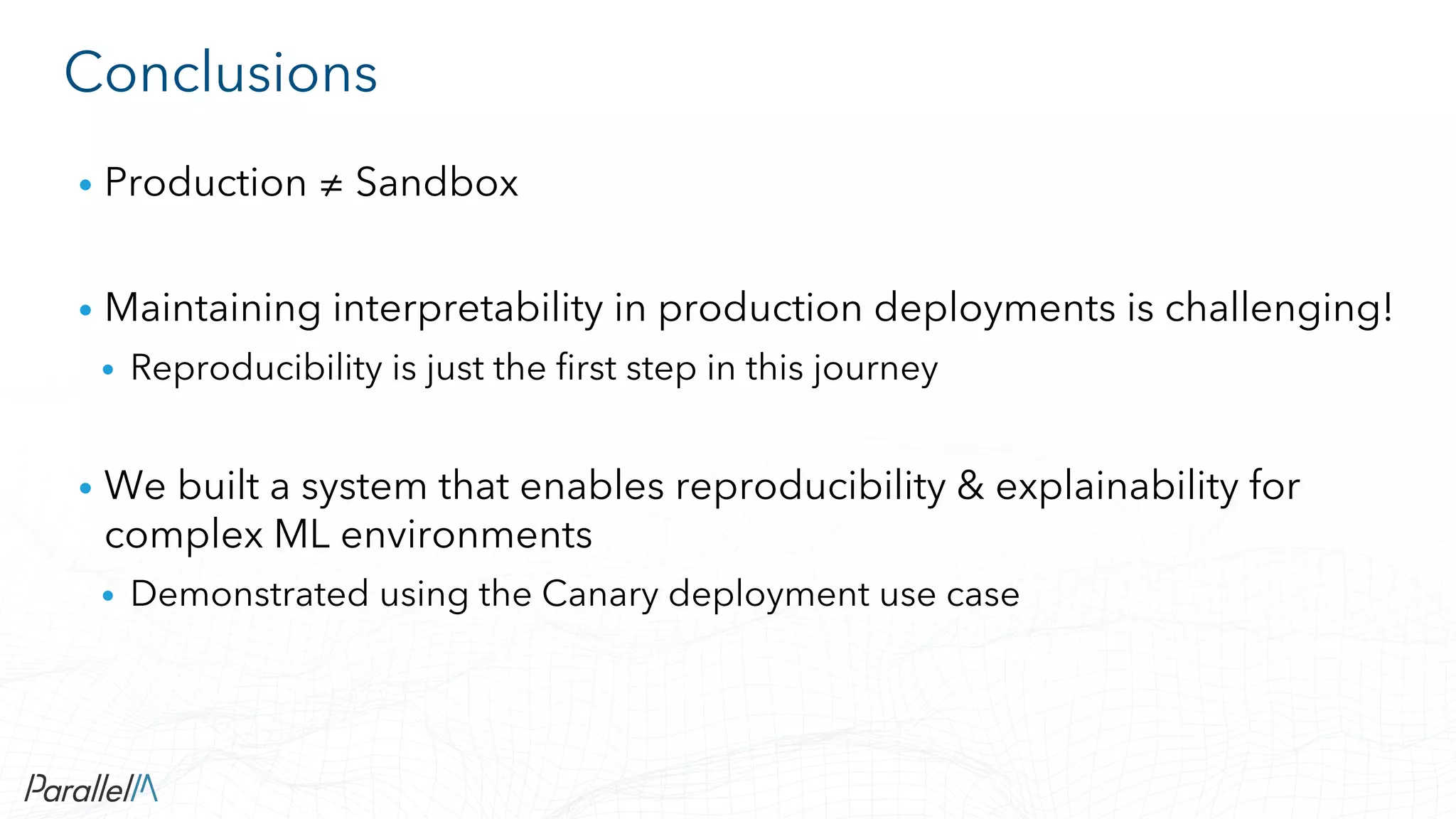 Conclusions

• Production $\neq$ Sandbox

• Maintaining interpretability in production deployments is challenging!
  • Reproducibility is just the first step in this journey

• We built a system that enables reproducibility & explainability for complex ML environments
  • Demonstrated using the Canary deployment use case

ParallelM